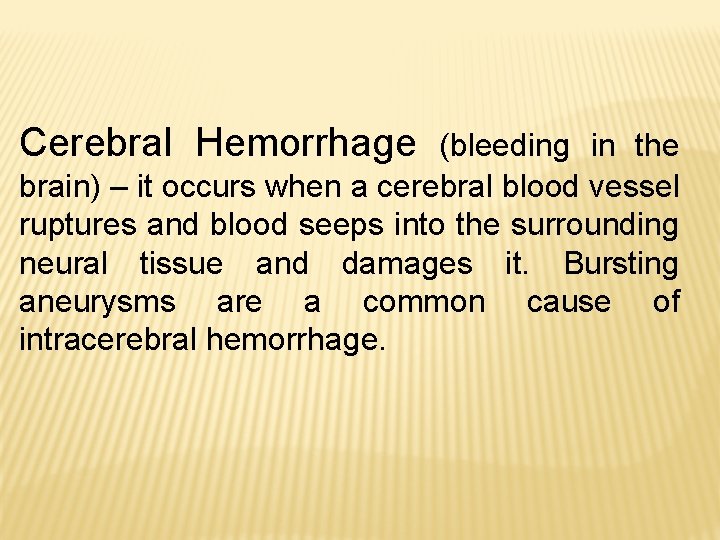 Cerebral Hemorrhage (bleeding in the brain) – it occurs when a cerebral blood vessel ruptures and blood seeps into the surrounding neural tissue and damages it. Bursting aneurysms are a common cause of intracerebral hemorrhage.